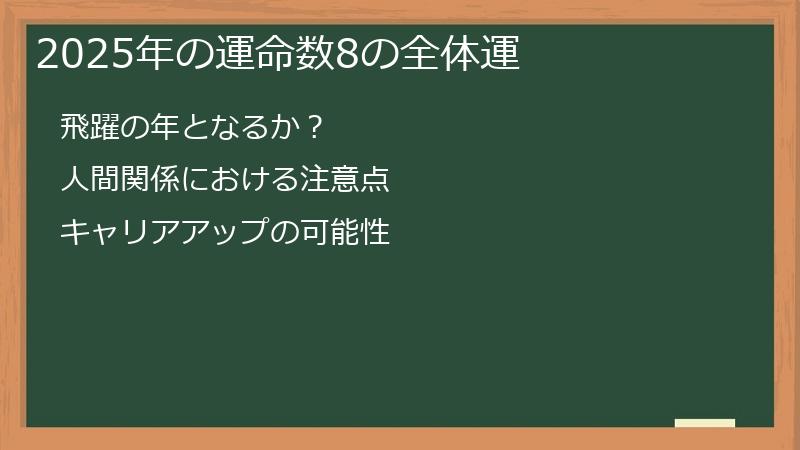 2025年の運命数8の全体運

飛躍の年となるか？

人間関係における注意点

キャリアアップの可能性